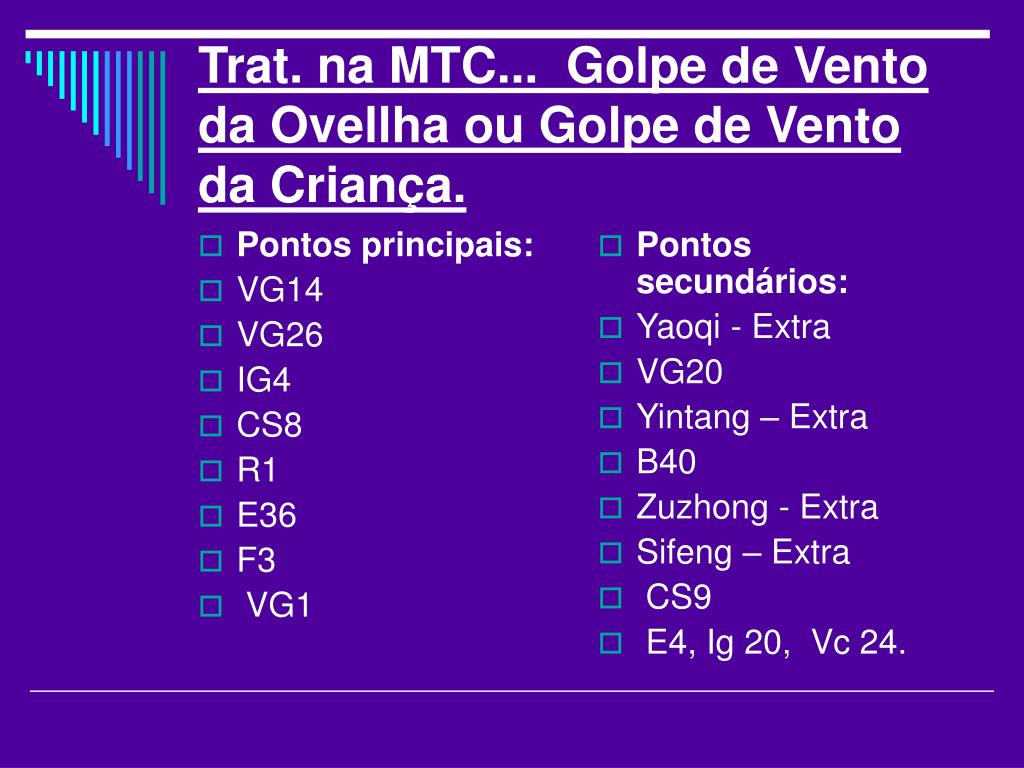 Trat. na MTC... Golpe de Vento da Ovellha ou Golpe de Vento da Criança.

Pontos principais:
VG14
VG26
IG4
CS8
R1
E36
F3
VG1

Pontos secundários:
Yaoqi - Extra
VG20
Yintang – Extra
B40
Zuzhong - Extra
Sifeng – Extra
CS9
E4, Ig 20, Vc 24.